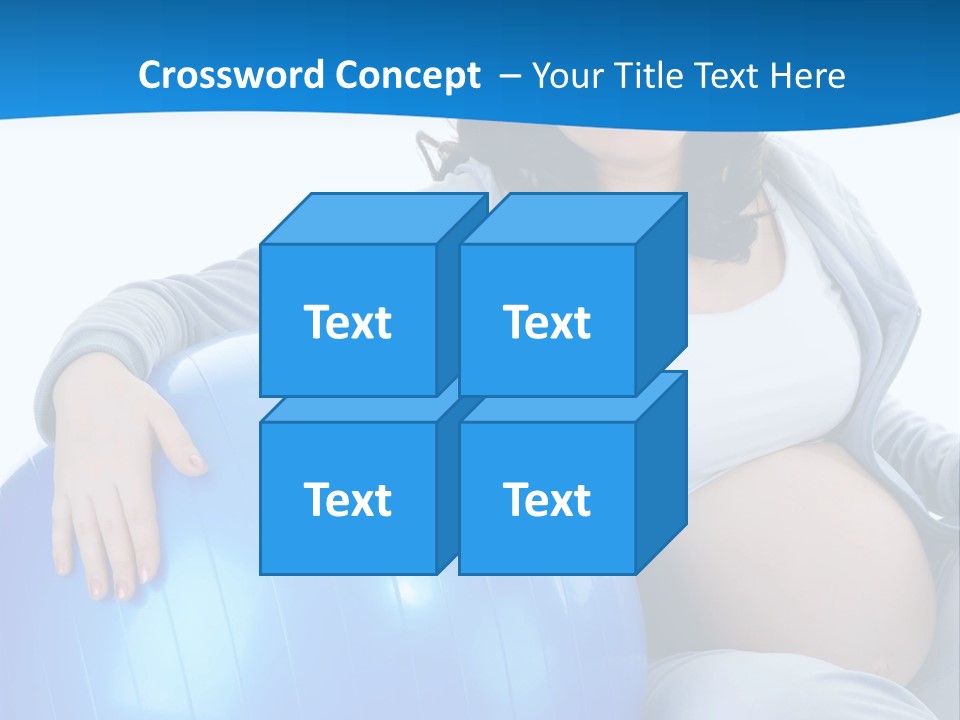 Crossword Concept – Your Title Text Here

Text

Text

Text

Text